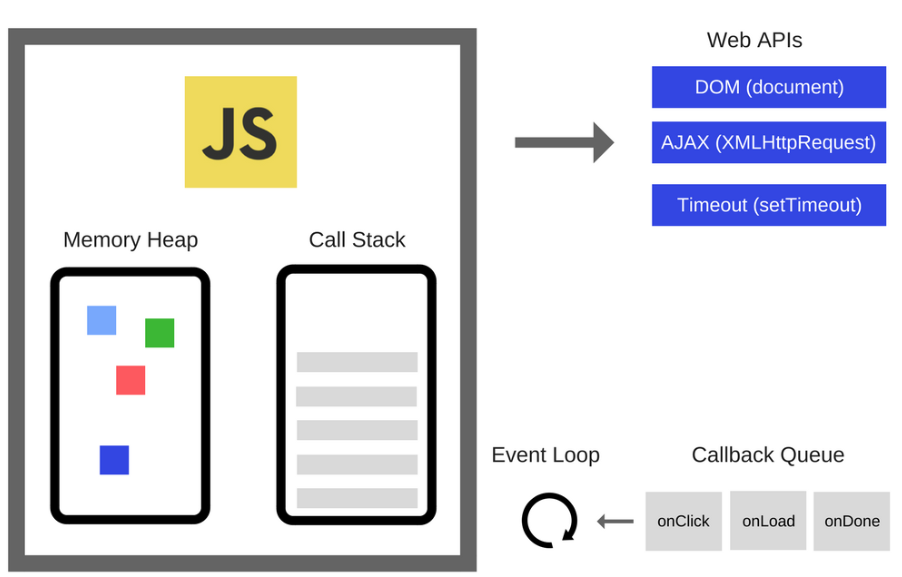 JS

Memory Heap

Call Stack

Web APIs

DOM (document)

AJAX (XMLHttpRequest)

Timeout (setTimeout)

Event Loop

Callback Queue

onClick

onLoad

onDone